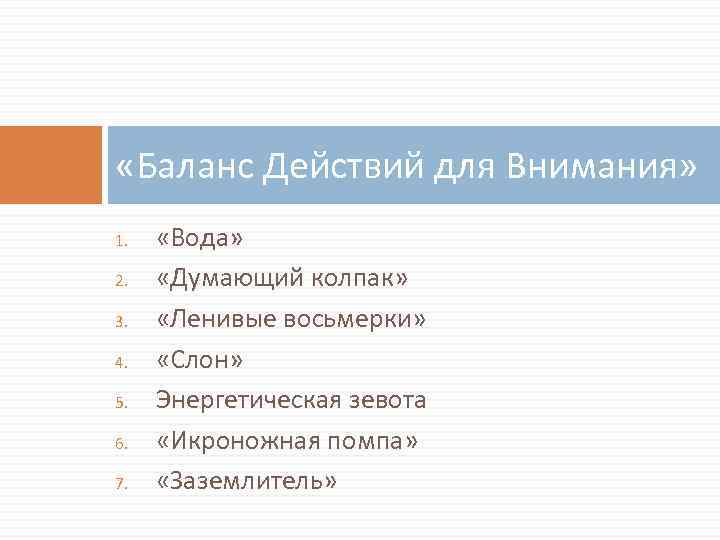 «Баланс Действий для Внимания»

1. «Вода»
2. «Думающий колпак»
3. «Ленивые восьмерки»
4. «Слон»
5. Энергетическая зевота
6. «Икроножная помпа»
7. «Заземлитель»